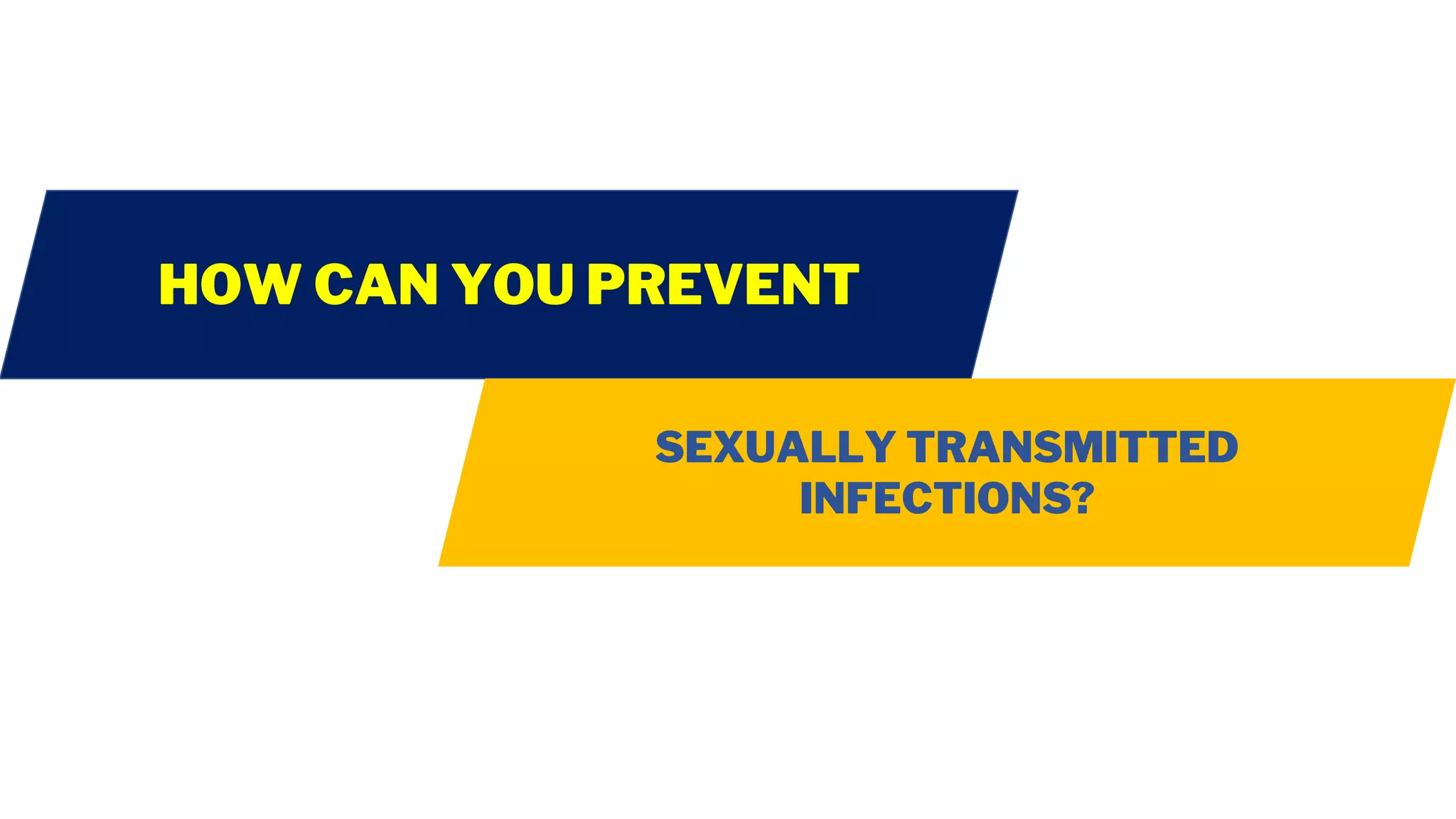 HOW CAN YOU PREVENT

SEXUALLY TRANSMITTED INFECTIONS?